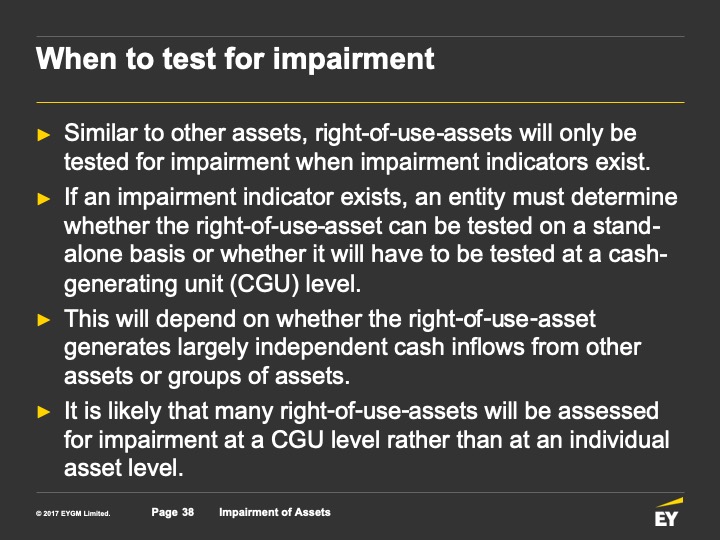 When to test for impairment

► Similar to other assets, right-of-use-assets will only be tested for impairment when impairment indicators exist.

► If an impairment indicator exists, an entity must determine whether the right-of-use-asset can be tested on a stand-alone basis or whether it will have to be tested at a cash-generating unit (CGU) level.

► This will depend on whether the right-of-use-asset generates largely independent cash inflows from other assets or groups of assets.

► It is likely that many right-of-use-assets will be assessed for impairment at a CGU level rather than at an individual asset level.

© 2017 EYGM Limited. Page 38 Impairment of Assets

EY